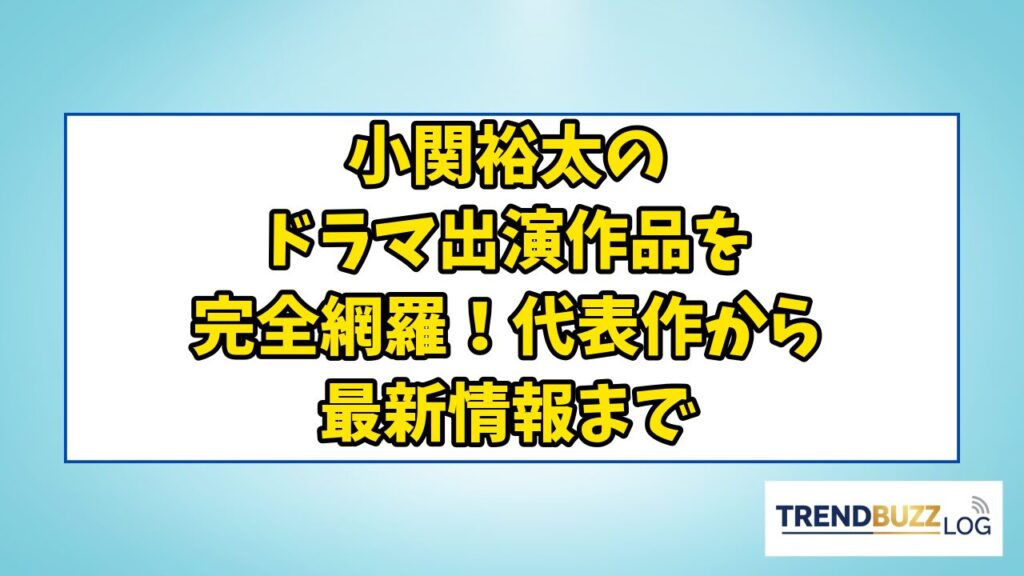 小関裕太の
ドラマ出演作品を
完全網羅！代表作から
最新情報まで

TRENDBUZZ LOG